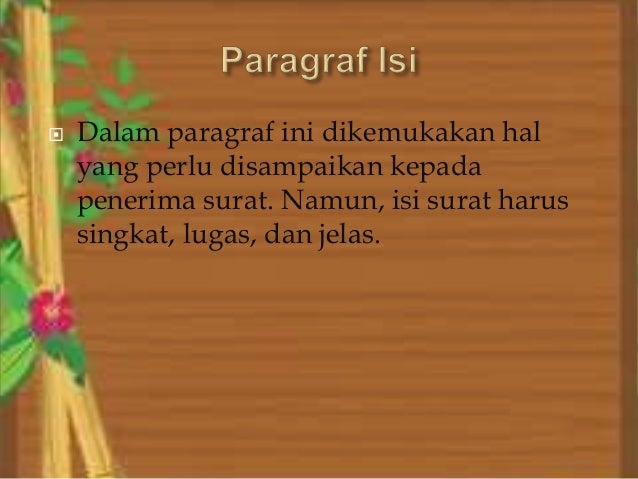 Paragraf Isi

Dalam paragraf ini dikemukakan hal yang perlu disampaikan kepada penerima surat. Namun, isi surat harus singkat, lugas, dan jelas.